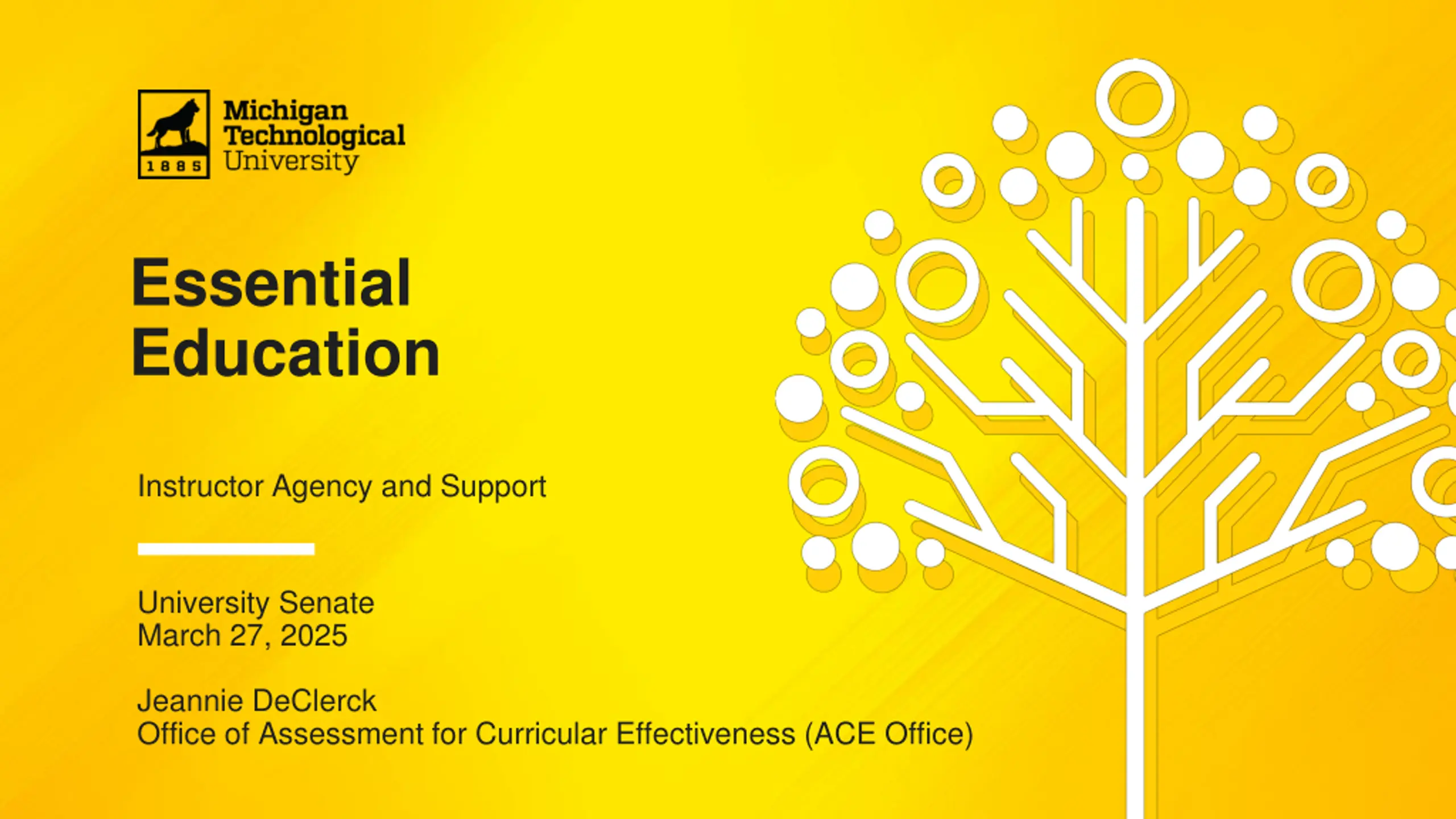 1885

Michigan Technological University

Essential Education

Instructor Agency and Support

University Senate
March 27, 2025

Jeannie DeClerck
Office of Assessment for Curricular Effectiveness (ACE Office)